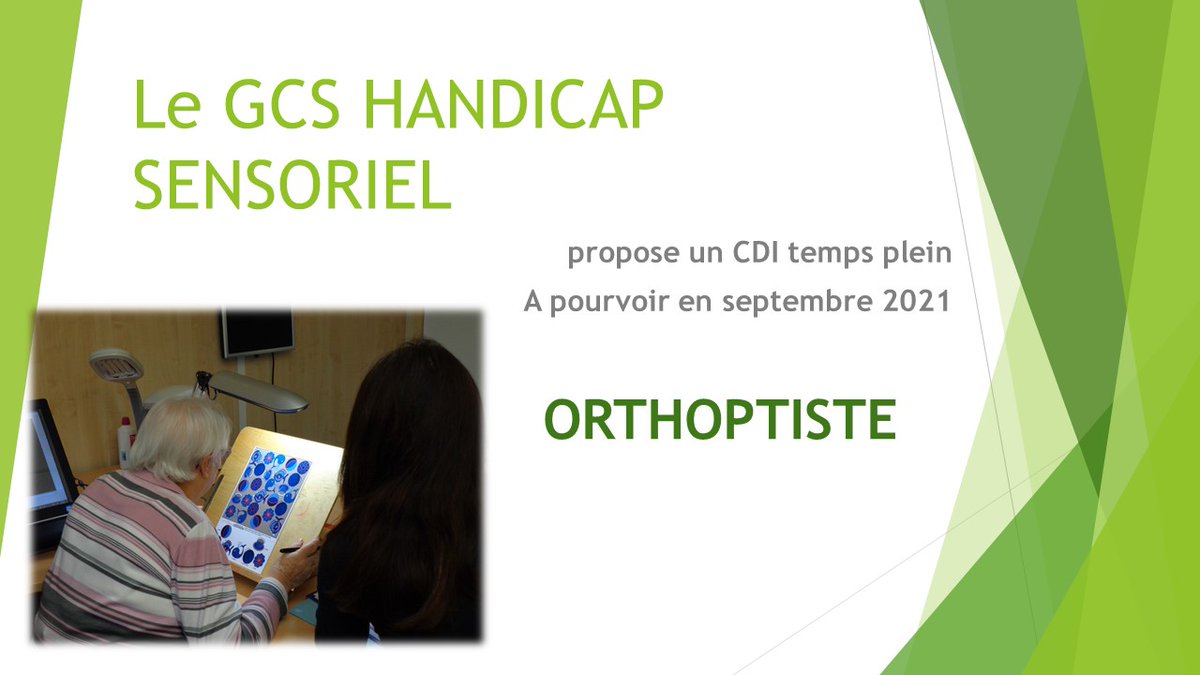 Le GCS HANDICAP SENSORIEL

propose un CDI temps plein

A pourvoir en septembre 2021

ORTHOPTISTE